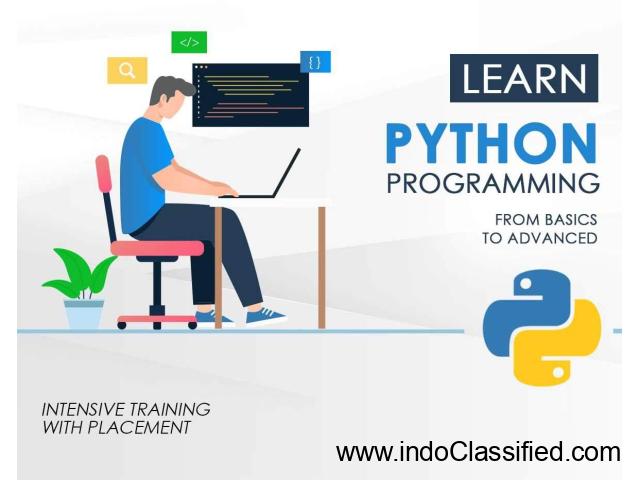 </>

{ }

LEARN

PYTHON
PROGRAMMING

FROM BASICS
TO ADVANCED

INTENSIVE TRAINING
WITH PLACEMENT

www.indoClassified.com